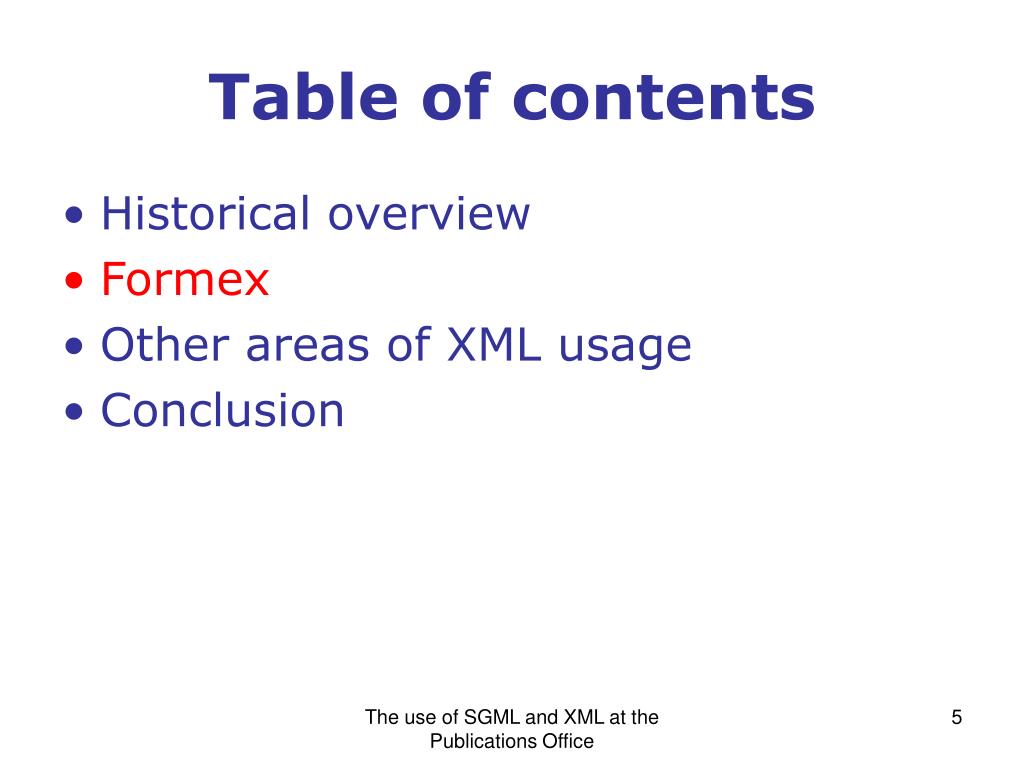 Table of contents

• Historical overview
• Formex
• Other areas of XML usage
• Conclusion

The use of SGML and XML at the Publications Office

5